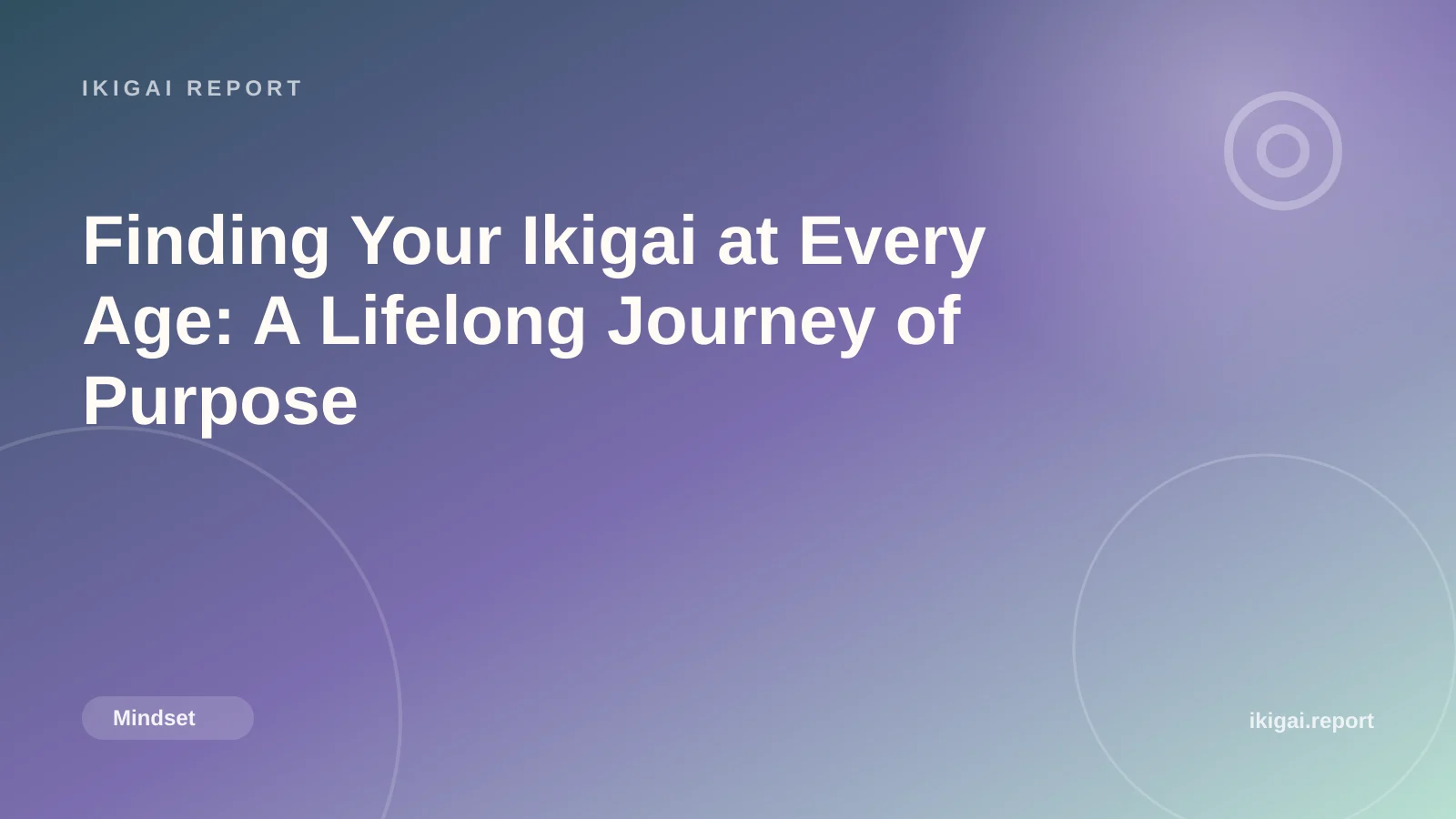 IKIGAI REPORT

Finding Your Ikigai at Every Age: A Lifelong Journey of Purpose

Mindset

ikigai.report